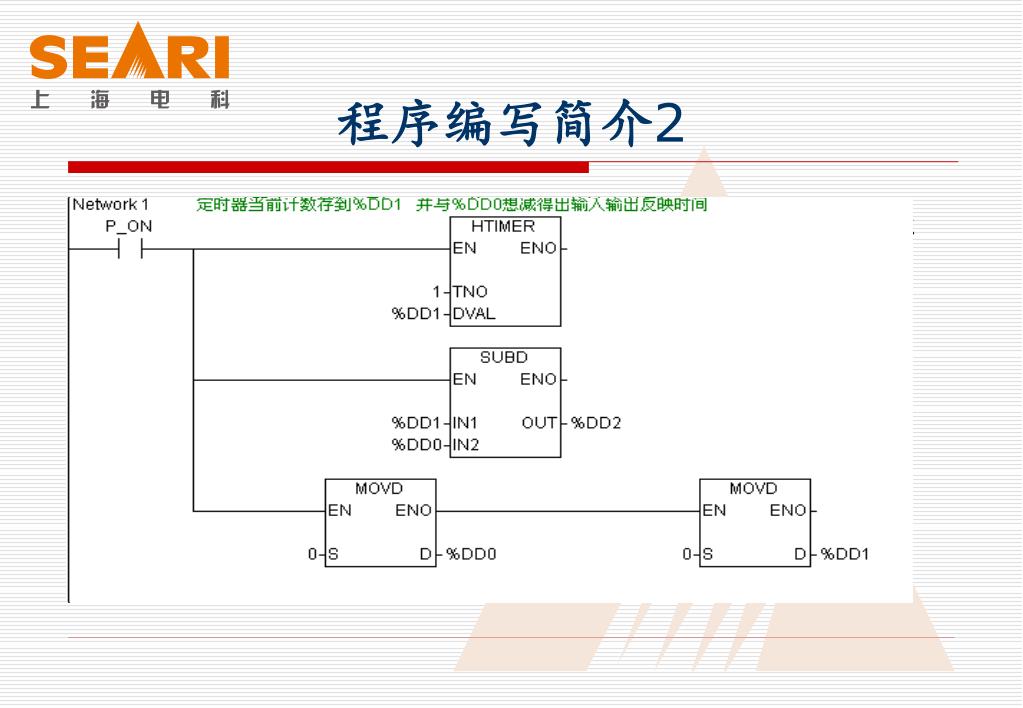 SEARI
上 海 电 科

程序编写简介2

Network 1 定时器当前计数存到%DD1 并与%DD0想减得出输入输出反映时间

P_ON

HTIMER
EN ENO
1 TNO
%DD1 DVAL

SUBD
EN ENO
%DD1 IN1 OUT %DD2
%DD0 IN2

MOVD
EN ENO
0 S D %DD0

MOVD
EN ENO
0 S D %DD1